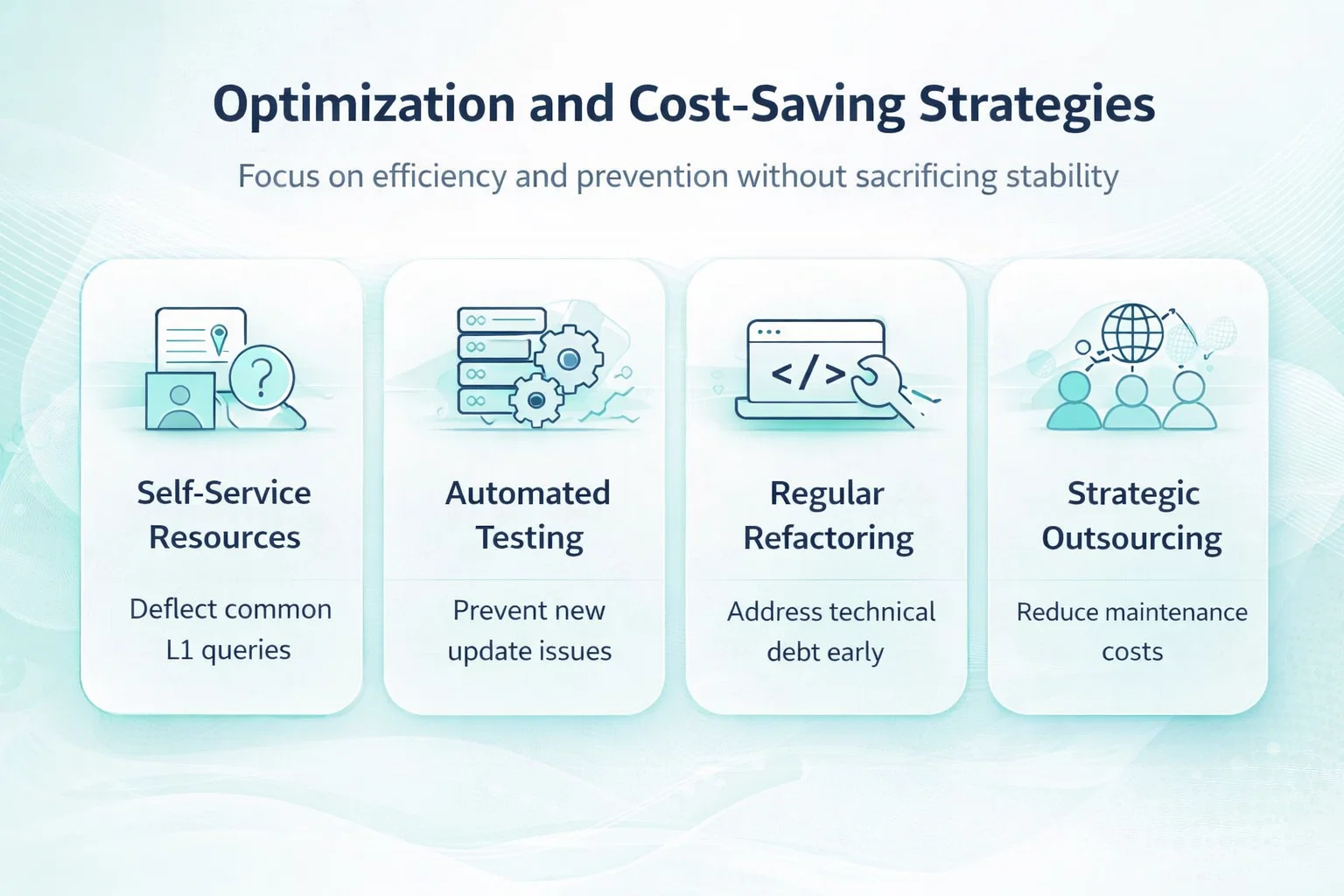 Optimization and Cost-Saving Strategies

Focus on efficiency and prevention without sacrificing stability

Self-Service Resources

Deflect common L1 queries

Automated Testing

Prevent new update issues

</>

Regular Refactoring

Address technical debt early

Strategic Outsourcing

Reduce maintenance costs